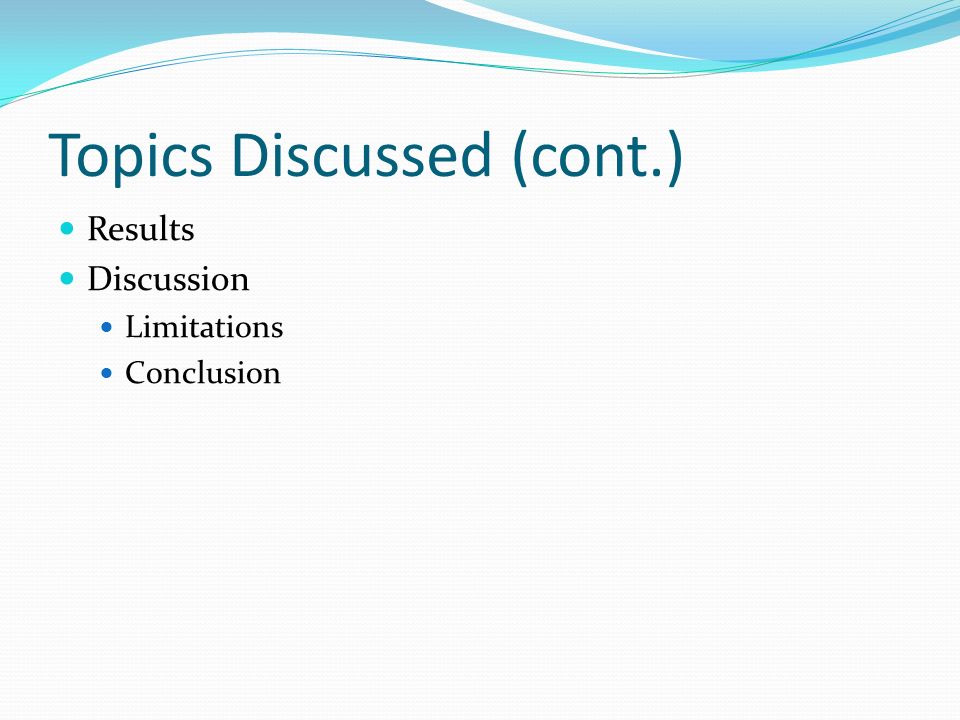 Topics Discussed (cont.)

- Results
- Discussion
  - Limitations
  - Conclusion